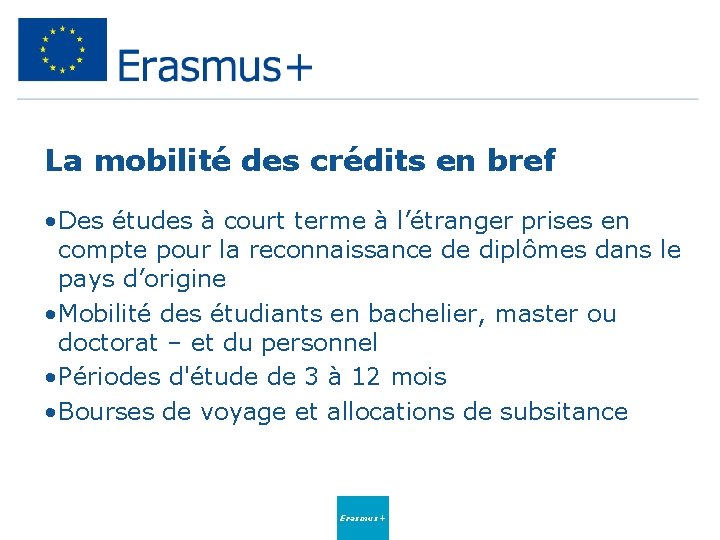 Erasmus+

La mobilité des crédits en bref

•Des études à court terme à l’étranger prises en compte pour la reconnaissance de diplômes dans le pays d’origine

•Mobilité des étudiants en bachelier, master ou doctorat – et du personnel

•Périodes d'étude de 3 à 12 mois

•Bourses de voyage et allocations de subsitance

Erasmus+